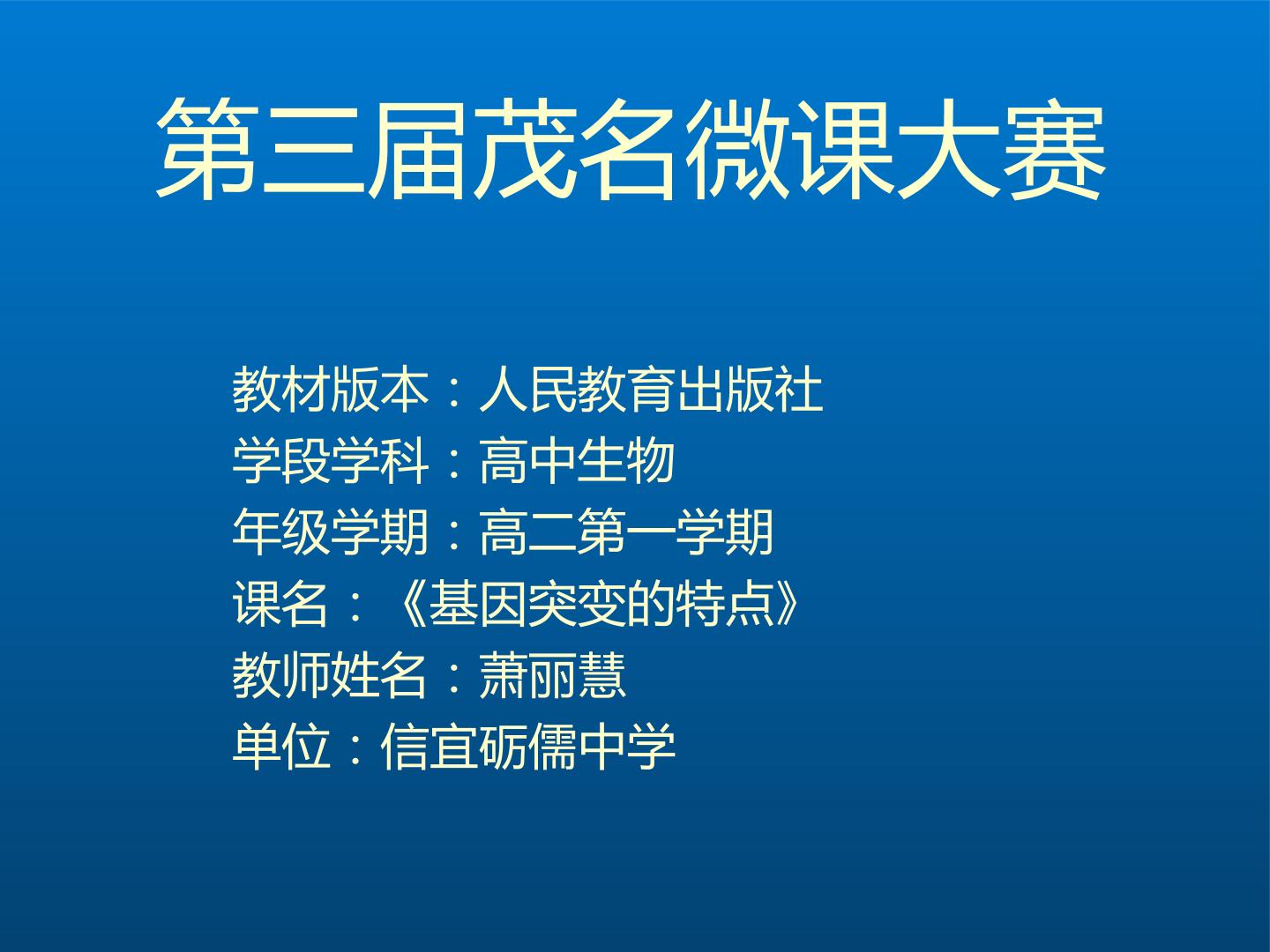 第三届茂名微课大赛

教材版本：人民教育出版社
学段学科：高中生物
年级学期：高二第一学期
课名：《基因突变的特点》
教师姓名：萧丽慧
单位：信宜砺儒中学